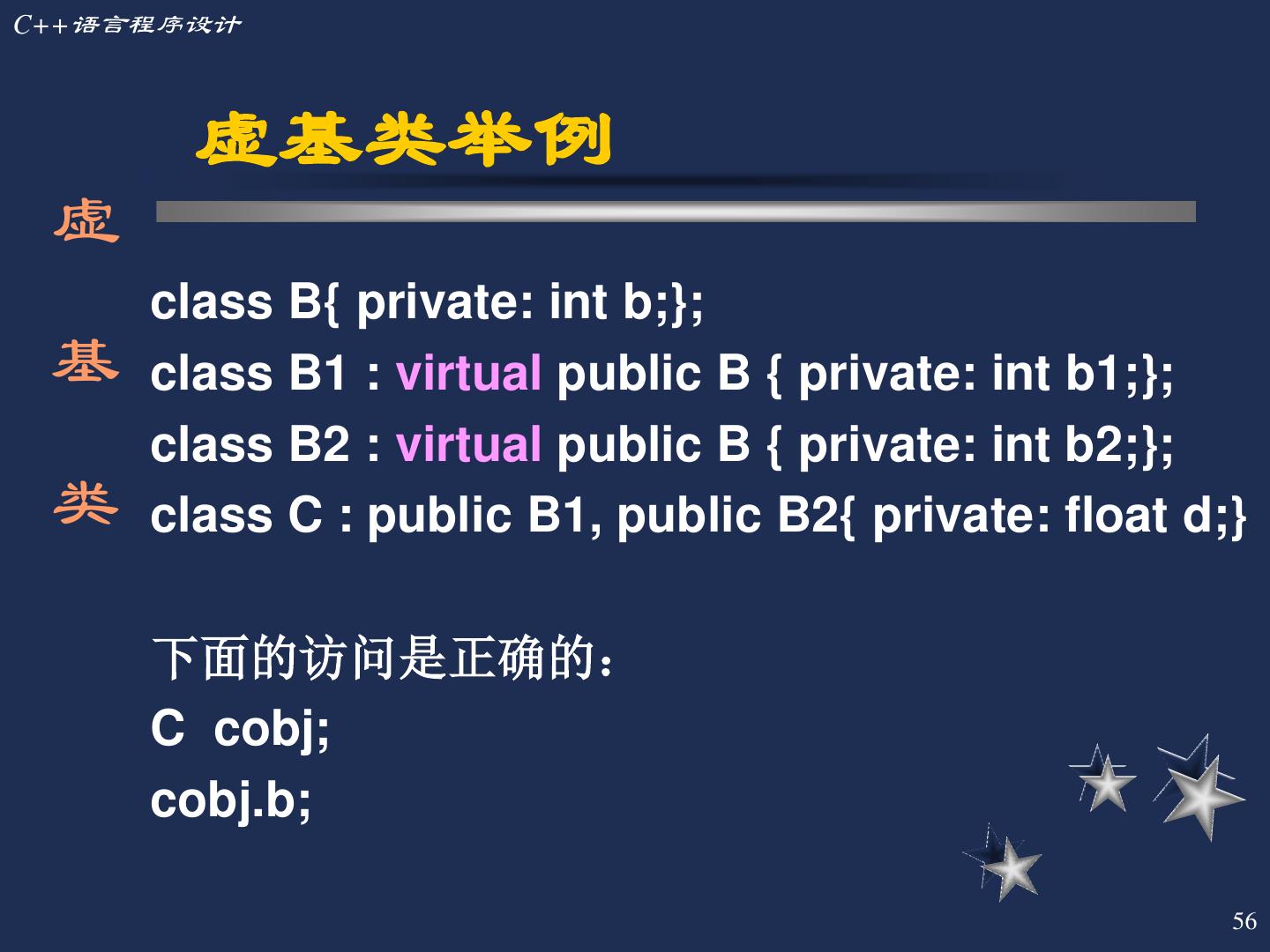 C++语言程序设计

虚基类举例

虚
基
类

class B{ private: int b;};
class B1 : virtual public B { private: int b1;};
class B2 : virtual public B { private: int b2;};
class C : public B1, public B2{ private: float d;}

下面的访问是正确的：
C  cobj;
cobj.b;

56